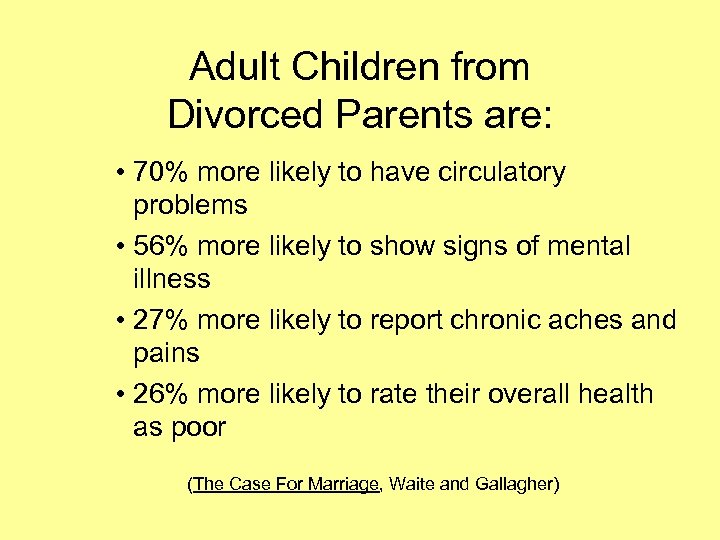 Adult Children from Divorced Parents are:

• 70% more likely to have circulatory problems

• 56% more likely to show signs of mental illness

• 27% more likely to report chronic aches and pains

• 26% more likely to rate their overall health as poor

(The Case For Marriage, Waite and Gallagher)